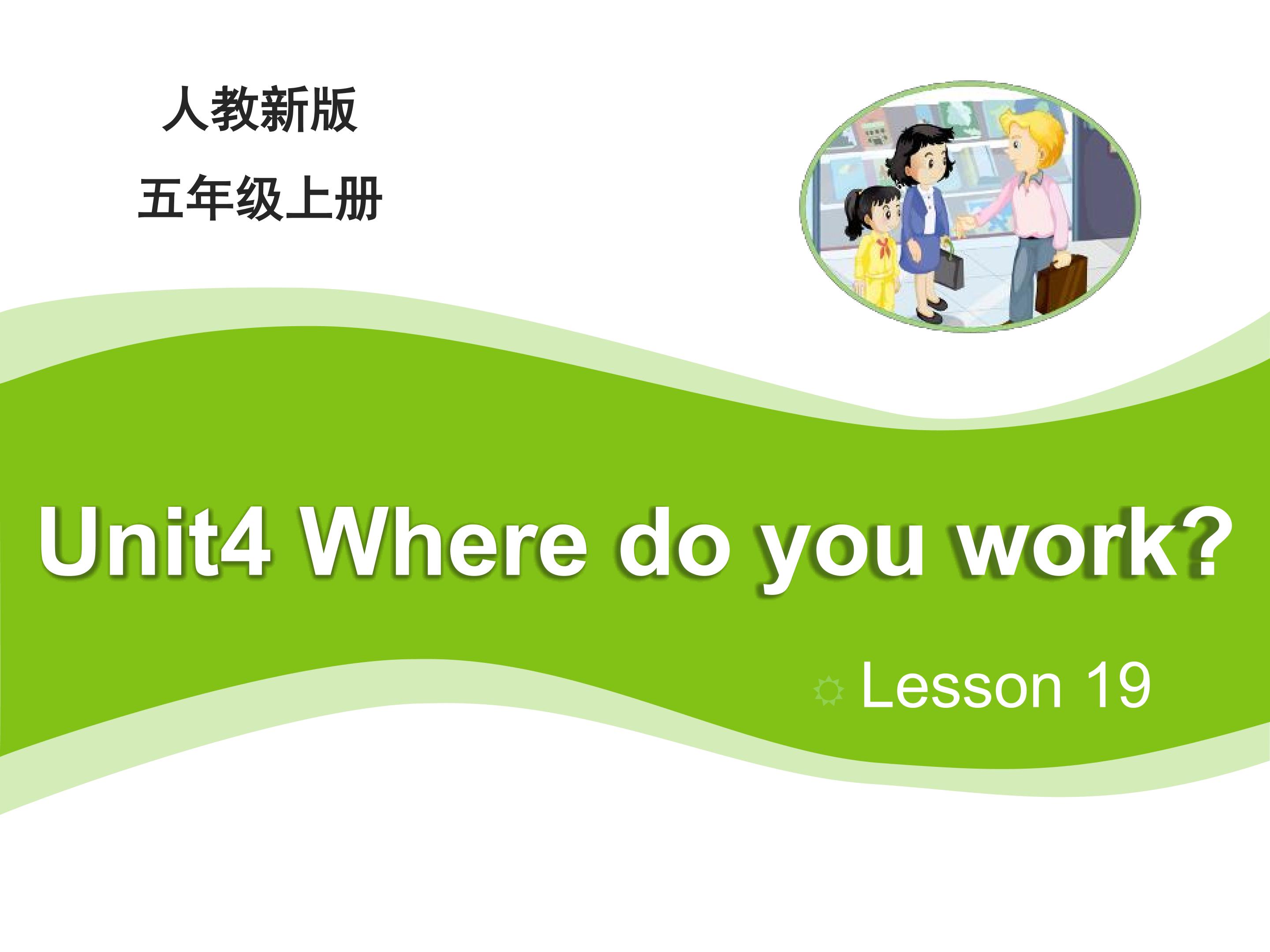 人教新版

五年级上册

Unit4 Where do you work?

Lesson 19